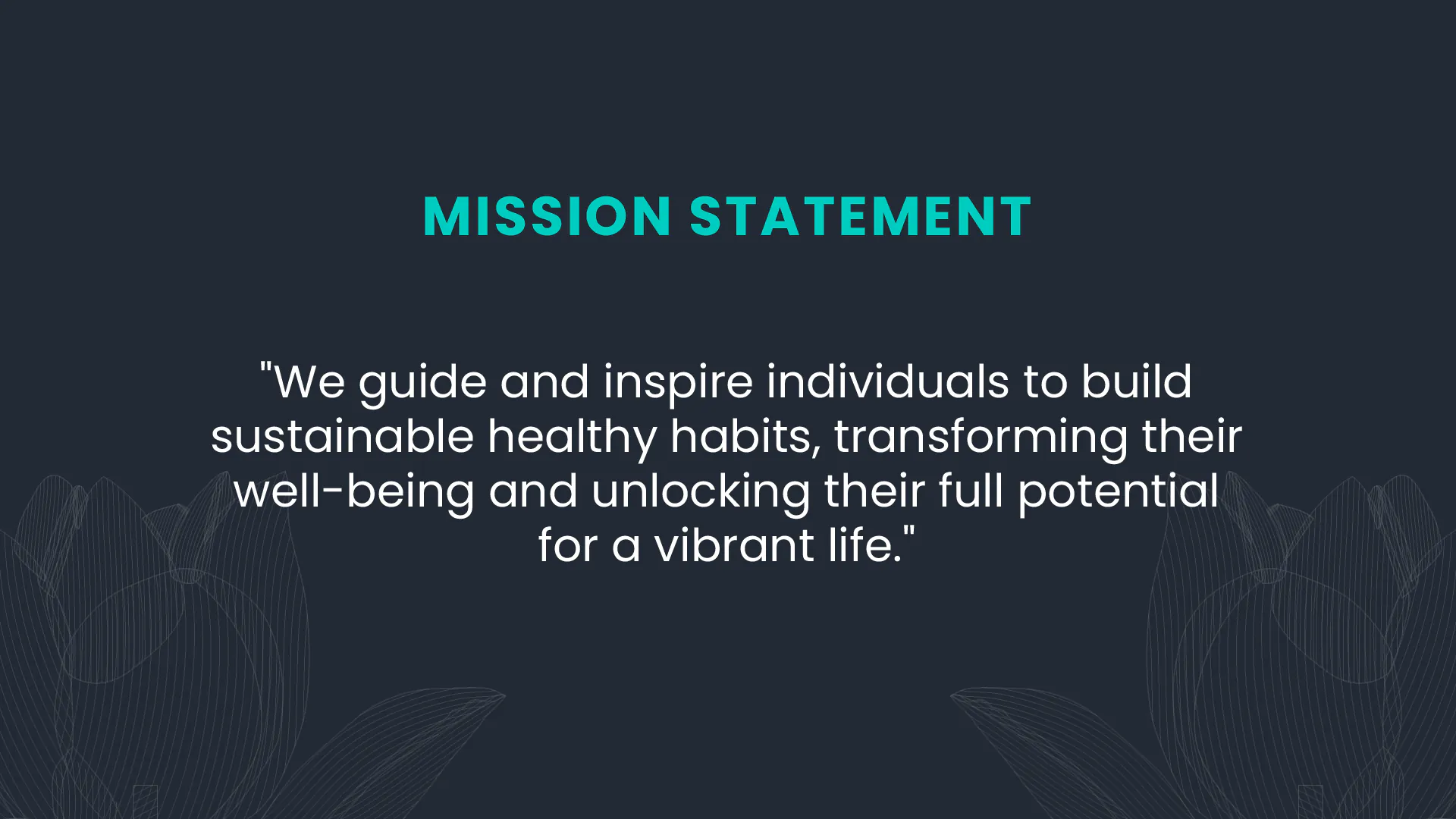 MISSION STATEMENT

"We guide and inspire individuals to build sustainable healthy habits, transforming their well-being and unlocking their full potential for a vibrant life."